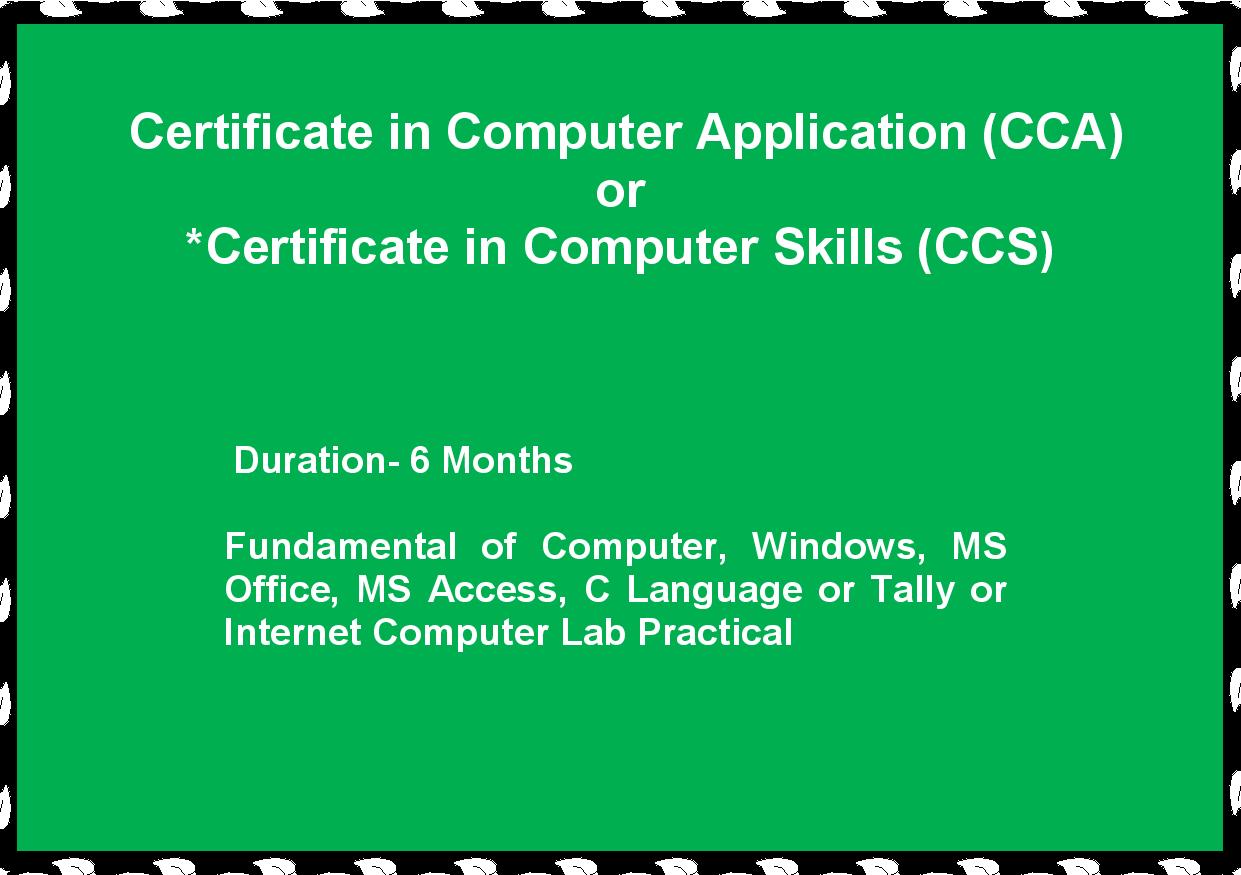 Certificate in Computer Application (CCA)
or
*Certificate in Computer Skills (CCS)

Duration- 6 Months

Fundamental of Computer, Windows, MS Office, MS Access, C Language or Tally or Internet Computer Lab Practical